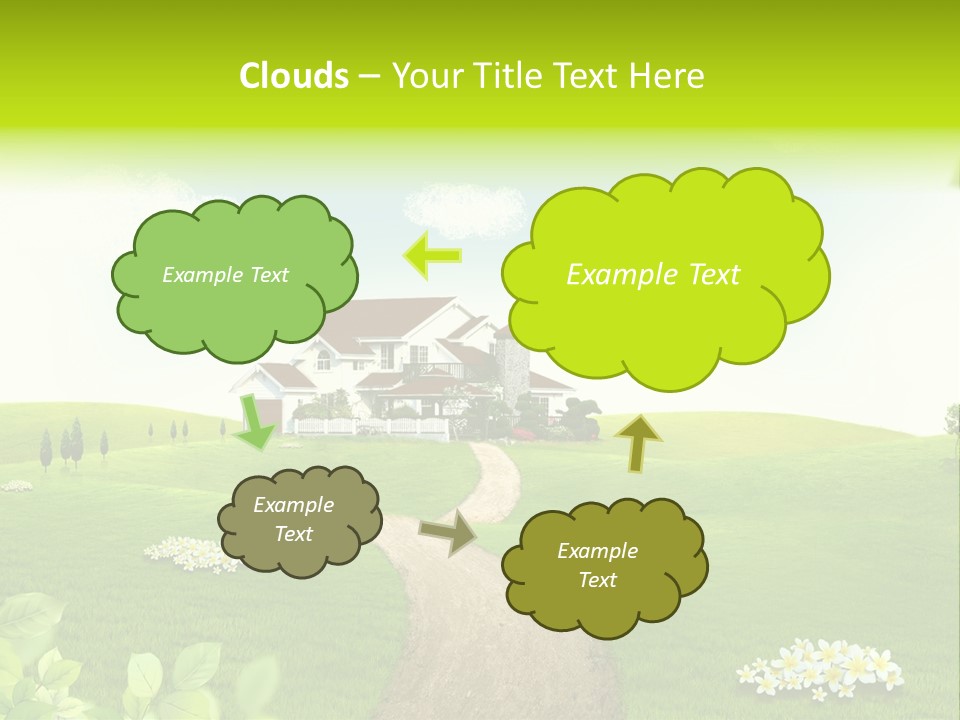 Clouds – Your Title Text Here

Example Text

Example Text

Example Text

Example Text